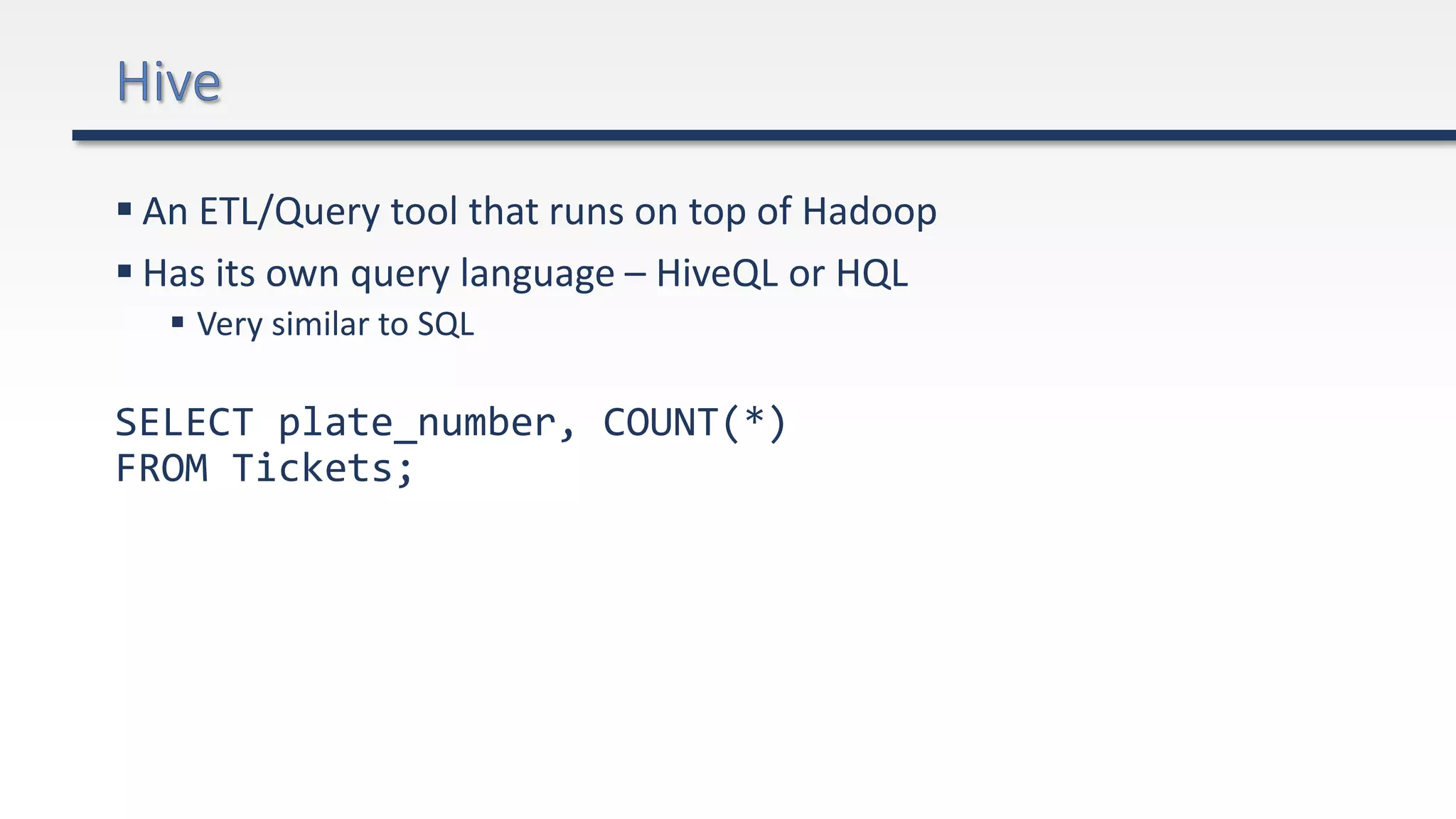 Hive

▪ An ETL/Query tool that runs on top of Hadoop

▪ Has its own query language – HiveQL or HQL

▪ Very similar to SQL

SELECT plate_number, COUNT(*)
FROM Tickets;